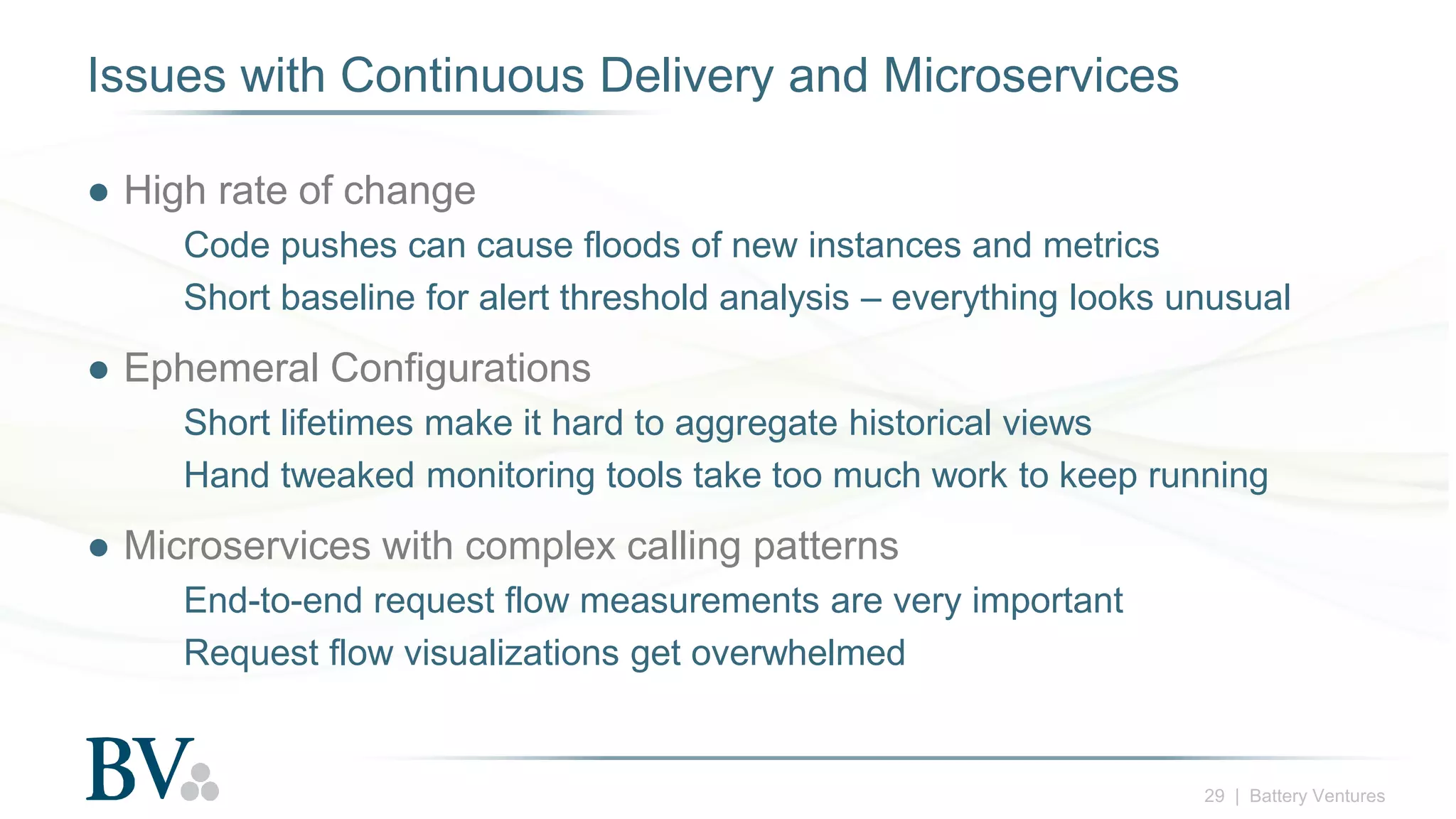 Issues with Continuous Delivery and Microservices

● High rate of change

Code pushes can cause floods of new instances and metrics

Short baseline for alert threshold analysis – everything looks unusual

● Ephemeral Configurations

Short lifetimes make it hard to aggregate historical views

Hand tweaked monitoring tools take too much work to keep running

● Microservices with complex calling patterns

End-to-end request flow measurements are very important

Request flow visualizations get overwhelmed

BV

29 | Battery Ventures